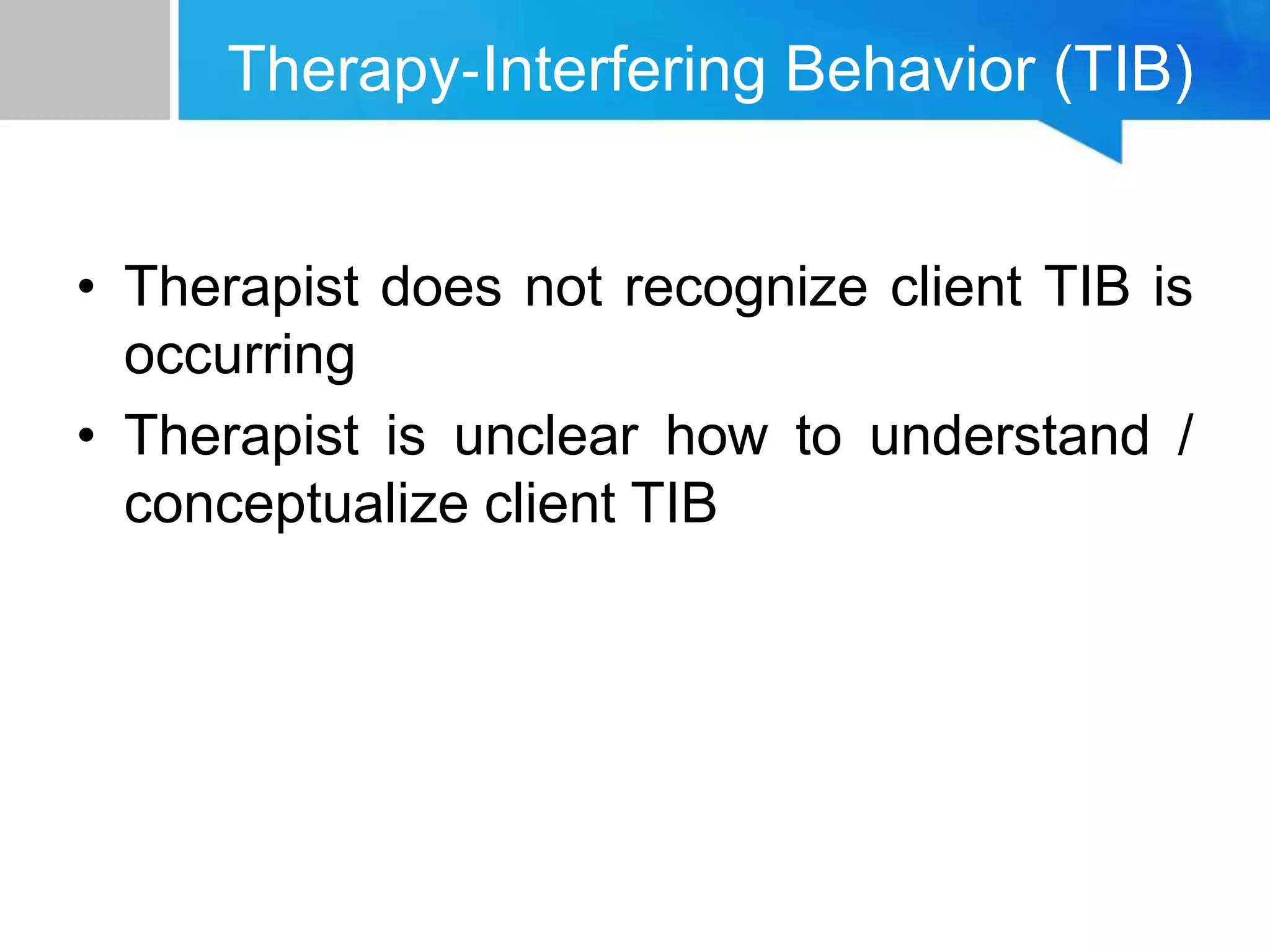 Therapy-Interfering Behavior (TIB)

• Therapist does not recognize client TIB is occurring
• Therapist is unclear how to understand / conceptualize client TIB